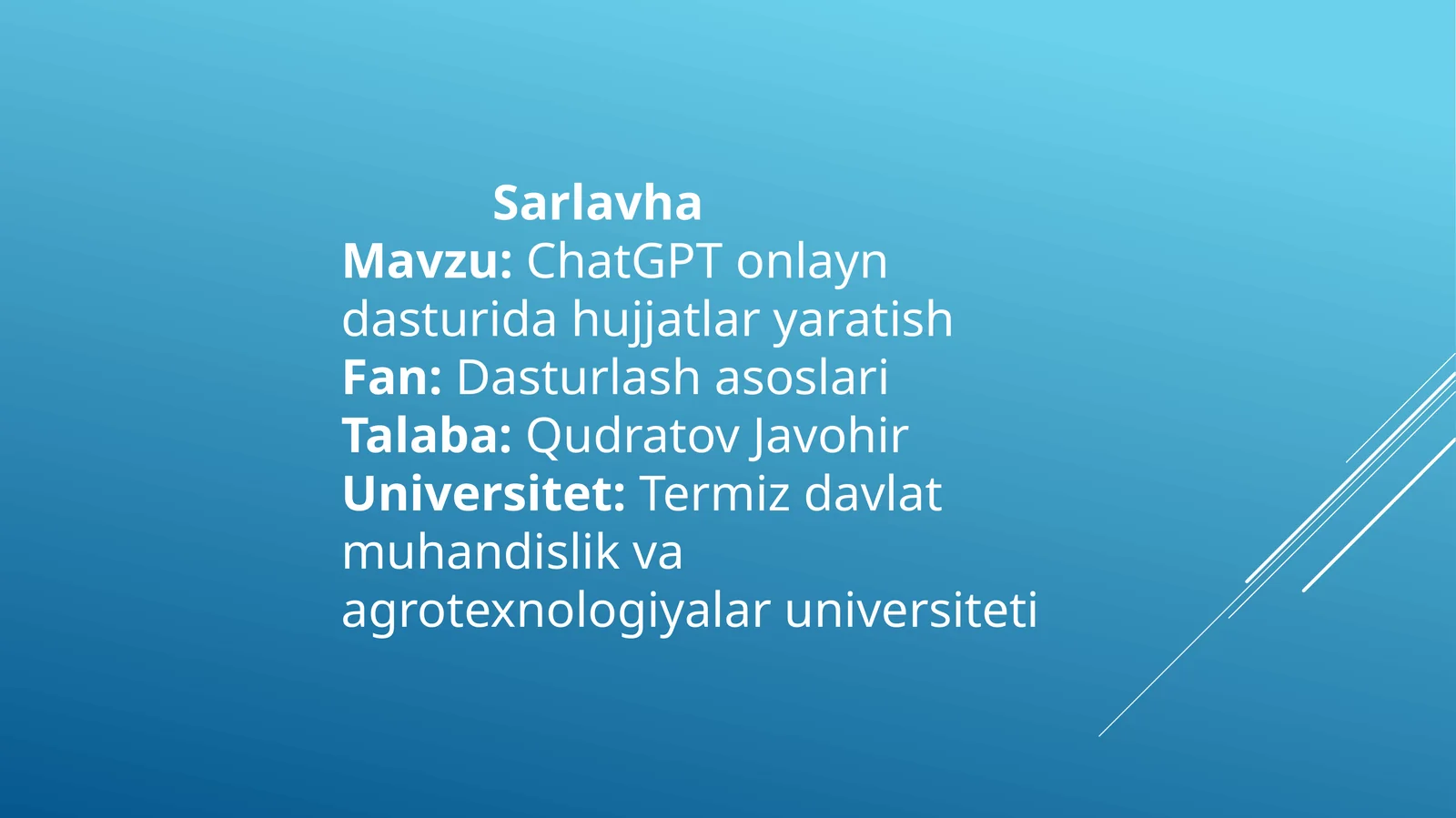 Sarlavha
Mavzu: ChatGPT onlayn dasturida hujjatlar yaratish
Fan: Dasturlash asoslari
Talaba: Qudratov Javohir
Universitet: Termiz davlat muhandislik va agrotexnologiyalar universiteti